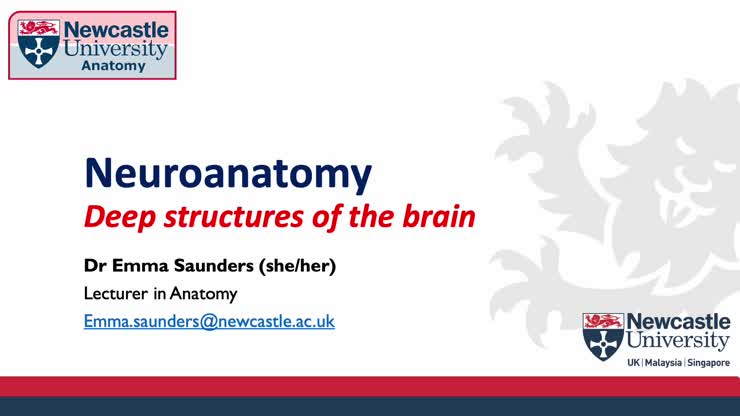 Newcastle University
Anatomy

Neuroanatomy
Deep structures of the brain

Dr Emma Saunders (she/her)
Lecturer in Anatomy
Emma.saunders@newcastle.ac.uk

Newcastle University
UK | Malaysia | Singapore